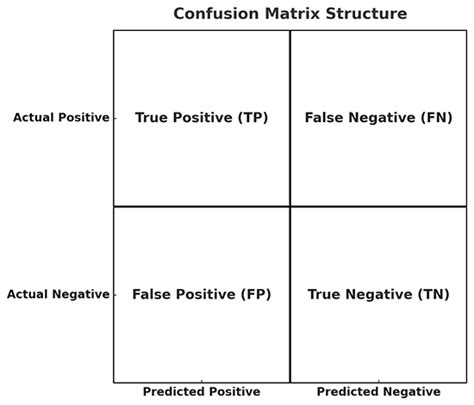 Confusion Matrix Structure

| | Predicted Positive | Predicted Negative |
|---|---|---|
| Actual Positive | True Positive (TP) | False Negative (FN) |
| Actual Negative | False Positive (FP) | True Negative (TN) |